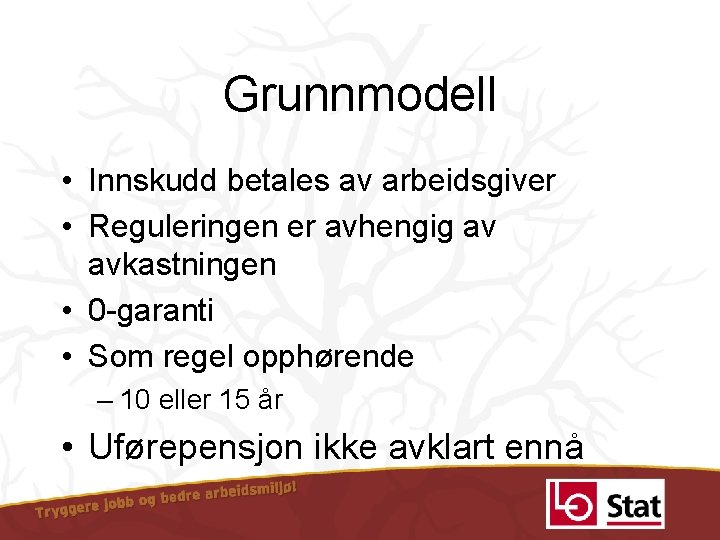 Grunnmodell

• Innskudd betales av arbeidsgiver
• Reguleringen er avhengig av avkastningen
• 0-garanti
• Som regel opphørende
– 10 eller 15 år
• Uførepensjon ikke avklart ennå

Tryggere jobb og bedre arbeidsmiljø!

LO Stat